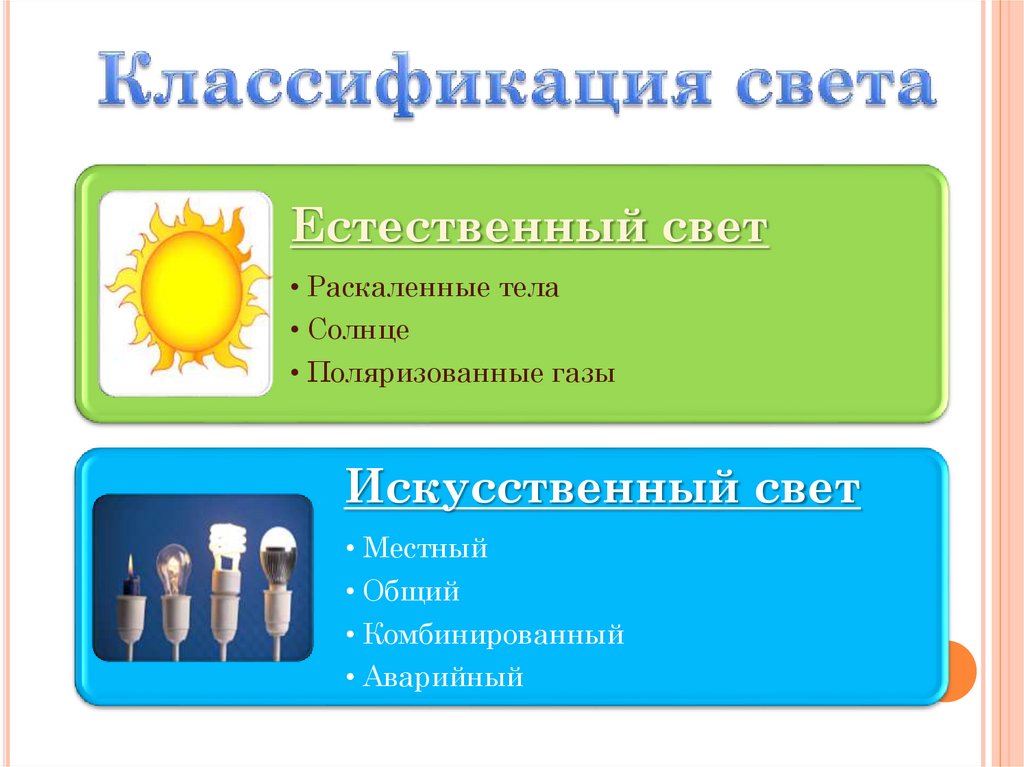 Классификация света

Естественный свет

• Раскаленные тела
• Солнце
• Поляризованные газы

Искусственный свет

• Местный
• Общий
• Комбинированный
• Аварийный